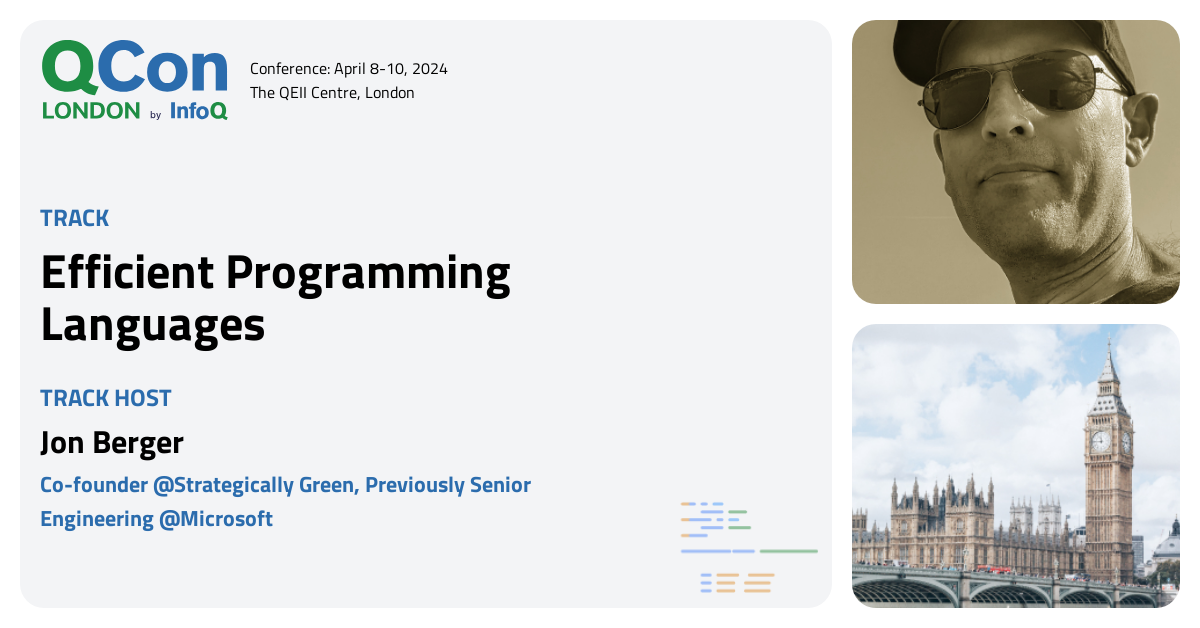 QCon
LONDON by InfoQ

Conference: April 8-10, 2024
The QEII Centre, London

TRACK
Efficient Programming Languages

TRACK HOST
Jon Berger
Co-founder @Strategically Green, Previously Senior Engineering @Microsoft